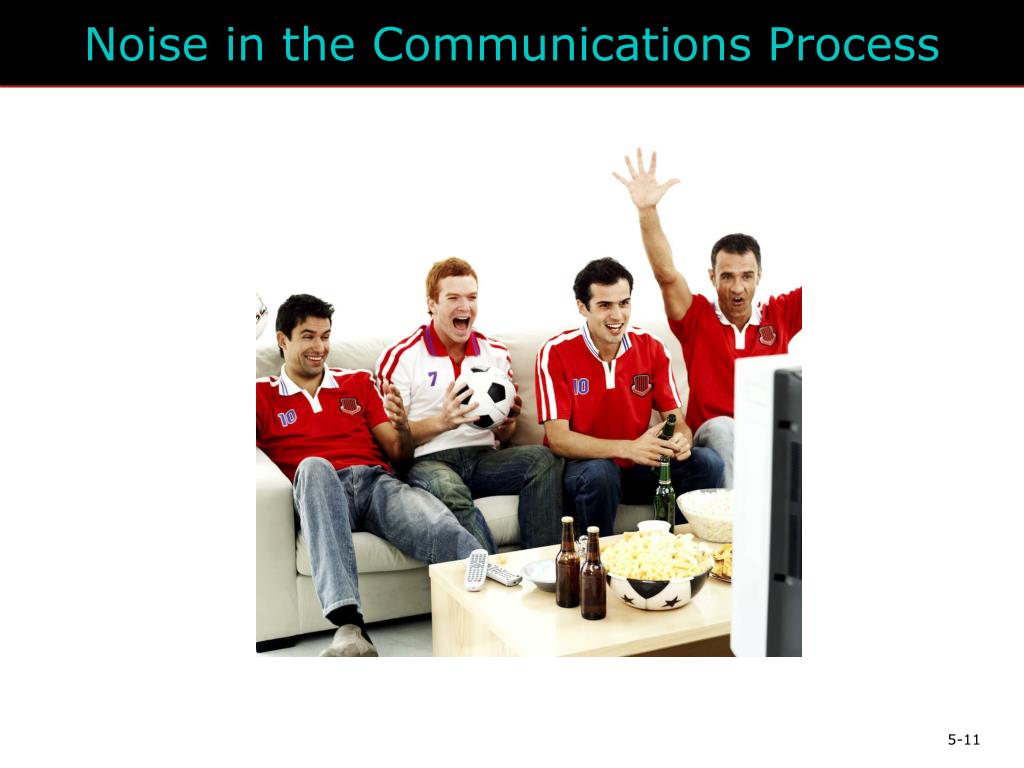 Noise in the Communications Process

10

7

10

5-11